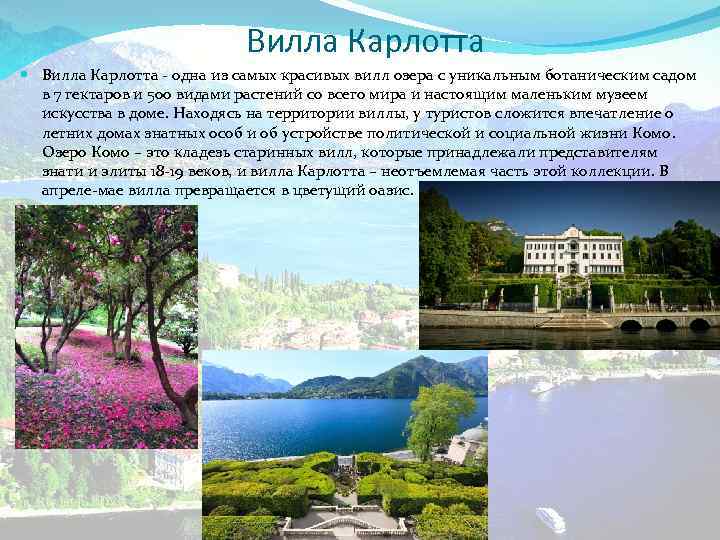 Вилла Карлотта

Вилла Карлотта - одна из самых красивых вилл озера с уникальным ботаническим садом в 7 гектаров и 500 видами растений со всего мира и настоящим маленьким музеем искусства в доме. Находясь на территории виллы, у туристов сложится впечатление о летних домах знатных особ и об устройстве политической и социальной жизни Комо. Озеро Комо – это кладезь старинных вилл, которые принадлежали представителям знати и элиты 18-19 веков, и вилла Карлотта – неотъемлемая часть этой коллекции. В апреле-мае вилла превращается в цветущий оазис.